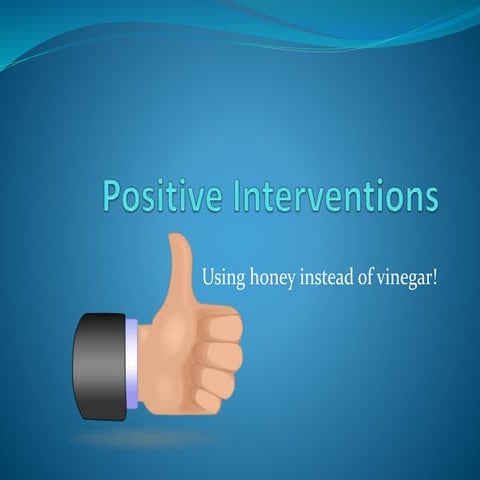 Positive Interventions

Using honey instead of vinegar!